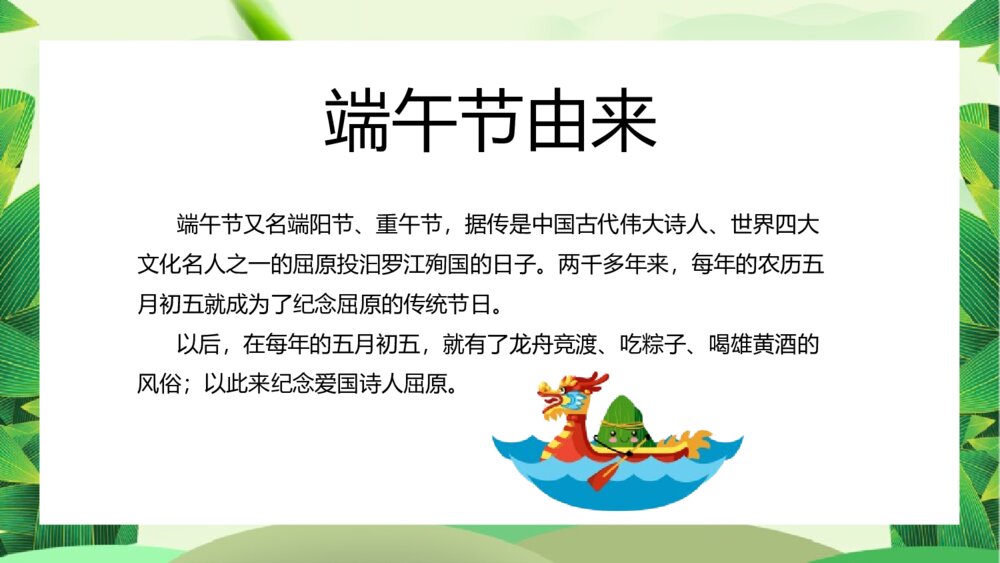 端午节由来

端午节又名端阳节、重午节，据传是中国古代伟大诗人、世界四大文化名人之一的屈原投汨罗江殉国的日子。两千多年来，每年的农历五月初五就成为了纪念屈原的传统节日。

以后，在每年的五月初五，就有了龙舟竞渡、吃粽子、喝雄黄酒的风俗；以此来纪念爱国诗人屈原。